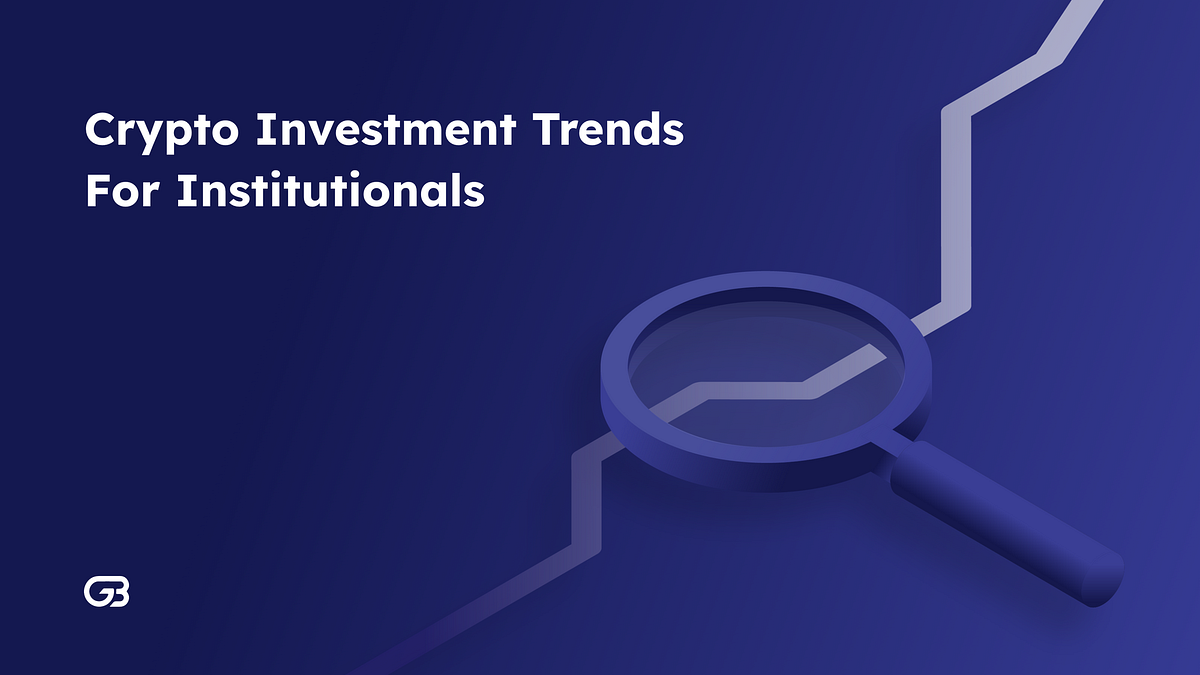 Crypto Investment Trends For Institutionals

GB